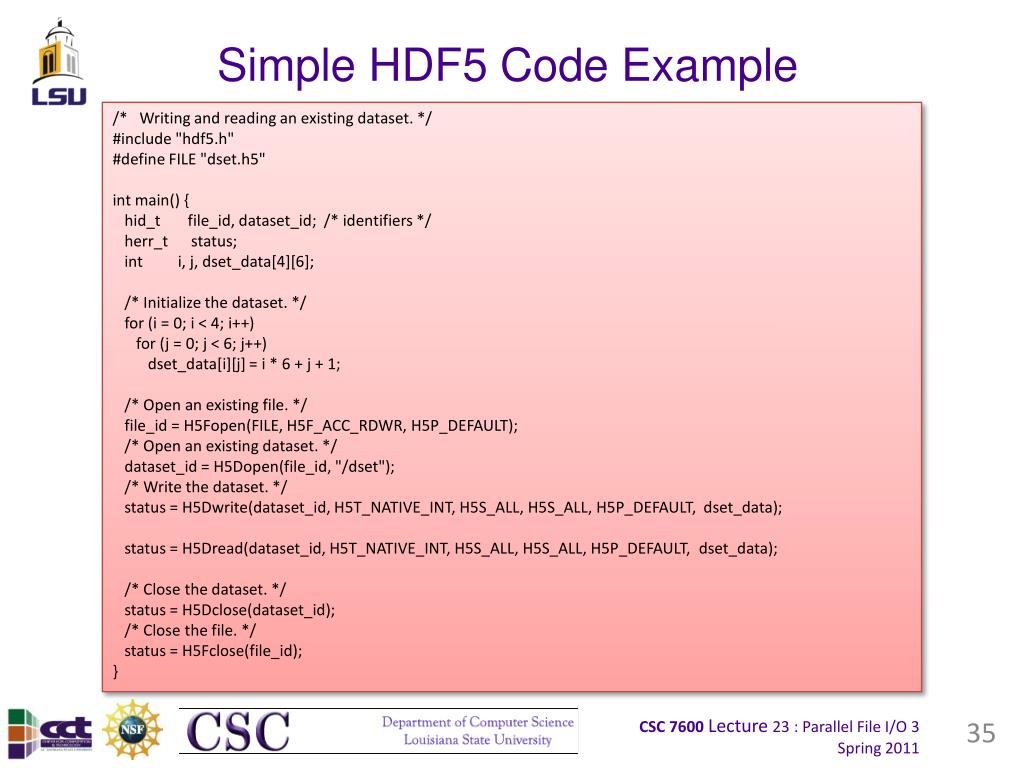 LSU

Simple HDF5 Code Example

/*   Writing and reading an existing dataset. */
#include "hdf5.h"
#define FILE "dset.h5"

int main() {
   hid_t       file_id, dataset_id;  /* identifiers */
   herr_t      status;
   int         i, j, dset_data[4][6];

   /* Initialize the dataset. */
   for (i = 0; i < 4; i++)
      for (j = 0; j < 6; j++)
         dset_data[i][j] = i * 6 + j + 1;

   /* Open an existing file. */
   file_id = H5Fopen(FILE, H5F_ACC_RDWR, H5P_DEFAULT);
   /* Open an existing dataset. */
   dataset_id = H5Dopen(file_id, "/dset");
   /* Write the dataset. */
   status = H5Dwrite(dataset_id, H5T_NATIVE_INT, H5S_ALL, H5S_ALL, H5P_DEFAULT,  dset_data);

   status = H5Dread(dataset_id, H5T_NATIVE_INT, H5S_ALL, H5S_ALL, H5P_DEFAULT,  dset_data);

   /* Close the dataset. */
   status = H5Dclose(dataset_id);
   /* Close the file. */
   status = H5Fclose(file_id);
}

cct NSF CSC Department of Computer Science Louisiana State University

CSC 7600 Lecture 23 : Parallel File I/O 3
Spring 2011

35